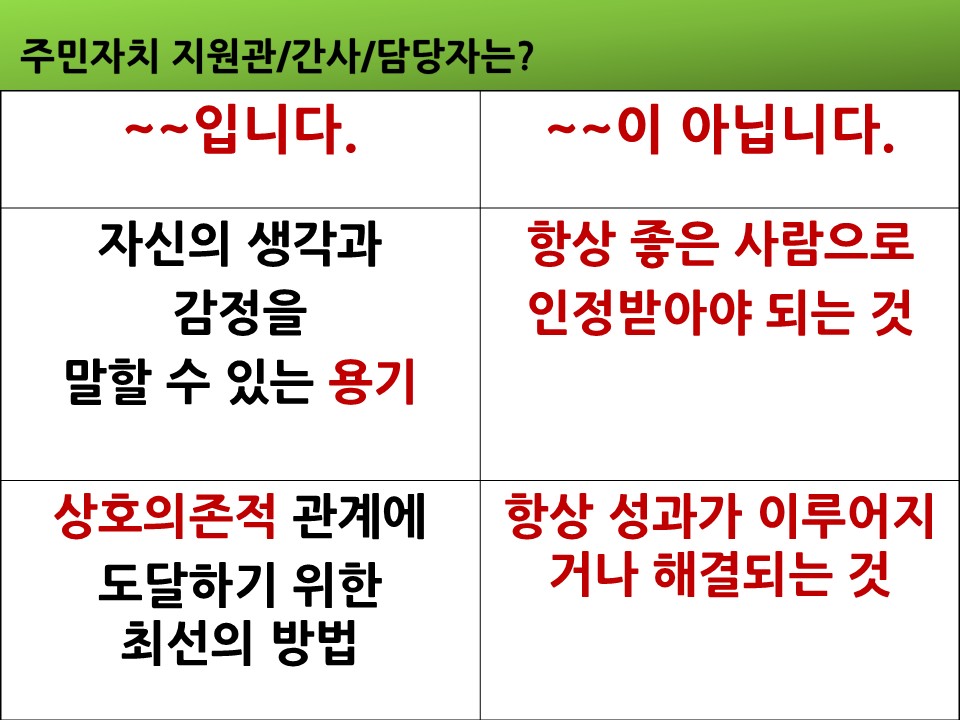 주민자치 지원관/간사/담당자는?

| ~~입니다. | ~~이 아닙니다. |
|---|---|
| 자신의 생각과 감정을 말할 수 있는 용기 | 항상 좋은 사람으로 인정받아야 되는 것 |
| 상호의존적 관계에 도달하기 위한 최선의 방법 | 항상 성과가 이루어지거나 해결되는 것 |